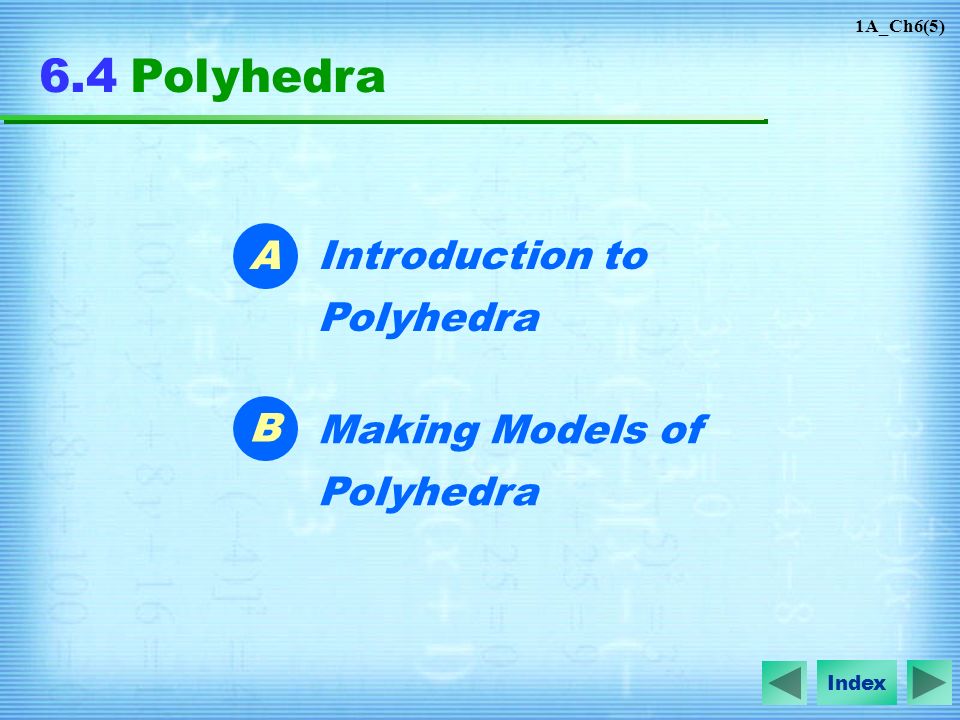 1A_Ch6(5)

6.4 Polyhedra

A Introduction to Polyhedra

B Making Models of Polyhedra

Index